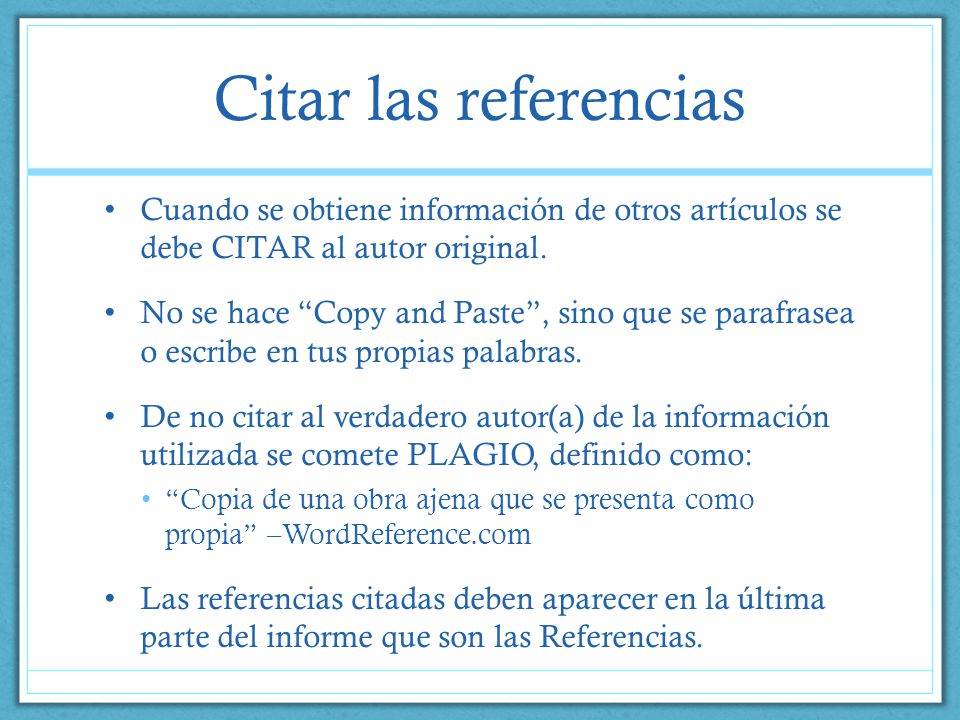 Citar las referencias

• Cuando se obtiene información de otros artículos se debe CITAR al autor original.

• No se hace “Copy and Paste”, sino que se parafrasea o escribe en tus propias palabras.

• De no citar al verdadero autor(a) de la información utilizada se comete PLAGIO, definido como:
  • “Copia de una obra ajena que se presenta como propia” –WordReference.com

• Las referencias citadas deben aparecer en la última parte del informe que son las Referencias.